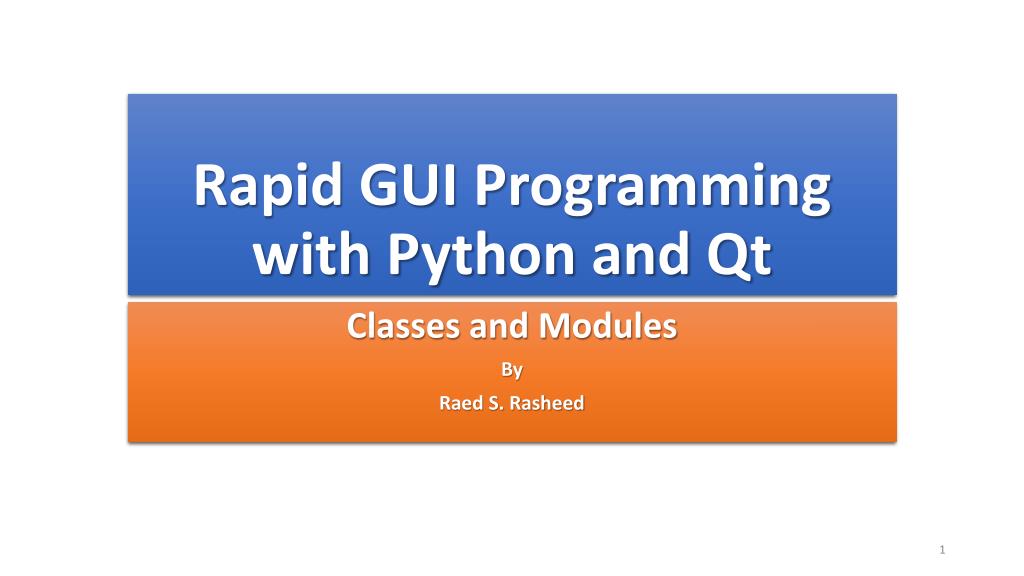 Rapid GUI Programming with Python and Qt

Classes and Modules

By

Raed S. Rasheed

1